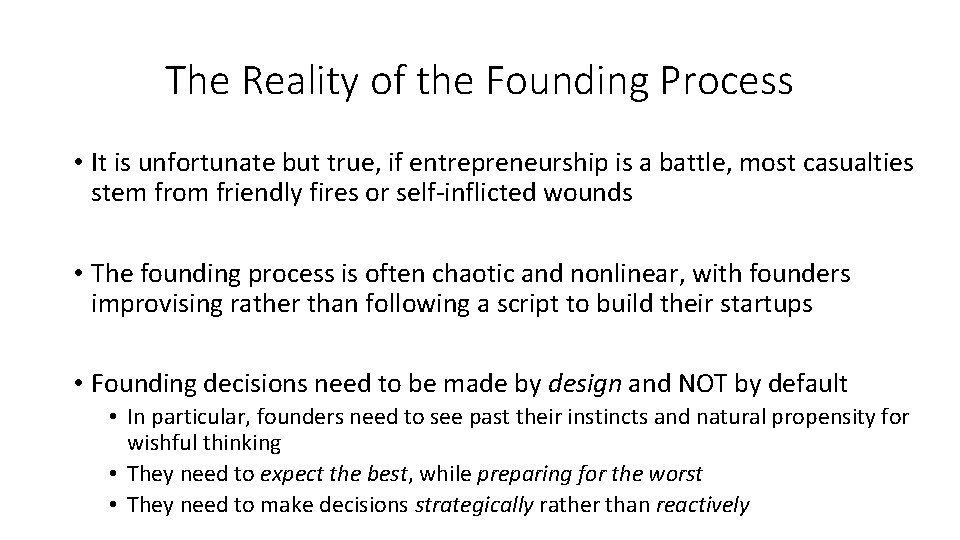 The Reality of the Founding Process

• It is unfortunate but true, if entrepreneurship is a battle, most casualties stem from friendly fires or self-inflicted wounds

• The founding process is often chaotic and nonlinear, with founders improvising rather than following a script to build their startups

• Founding decisions need to be made by design and NOT by default
  • In particular, founders need to see past their instincts and natural propensity for wishful thinking
  • They need to expect the best, while preparing for the worst
  • They need to make decisions strategically rather than reactively